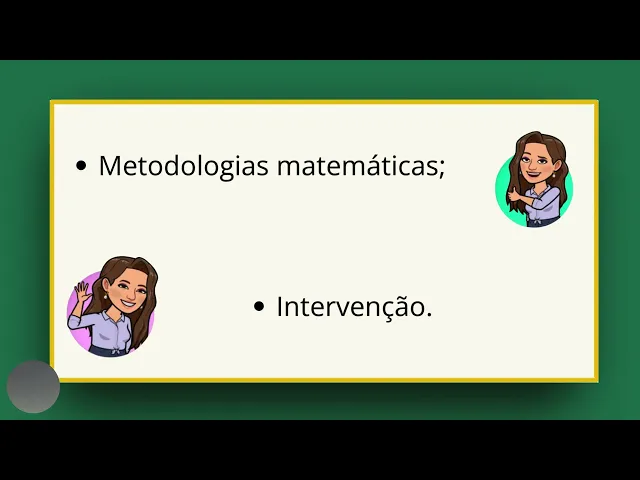 • Metodologias matemáticas;

• Intervenção.